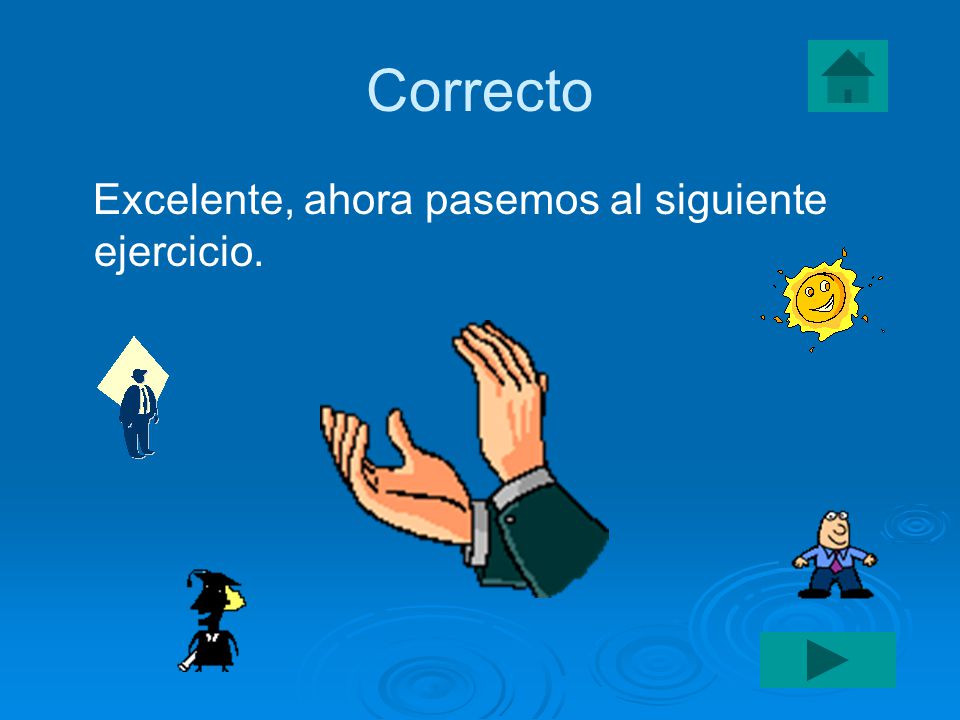 Correcto

Excelente, ahora pasemos al siguiente ejercicio.